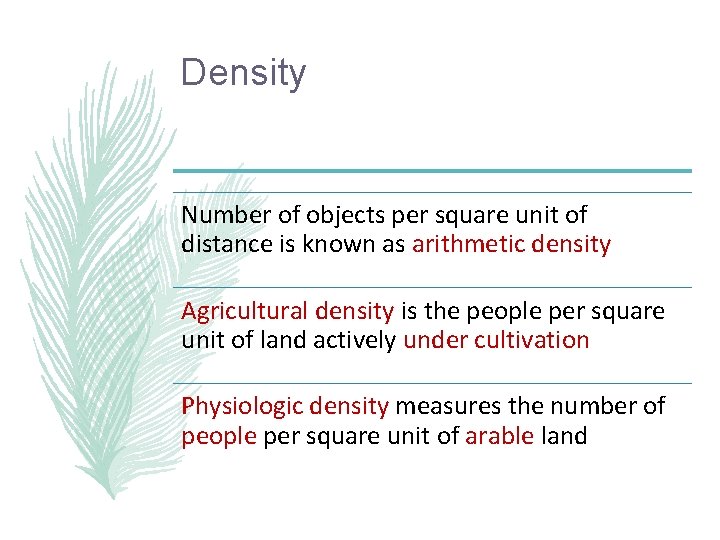 Density

Number of objects per square unit of distance is known as arithmetic density

Agricultural density is the people per square unit of land actively under cultivation

Physiologic density measures the number of people per square unit of arable land